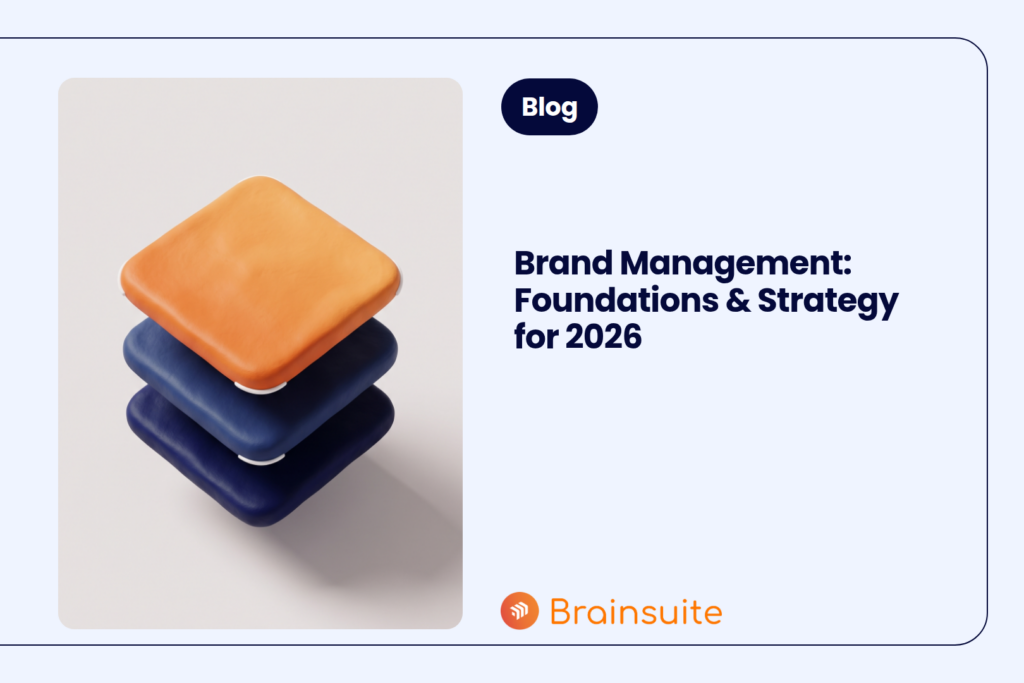 Blog

Brand Management: Foundations & Strategy for 2026

Brainsuite